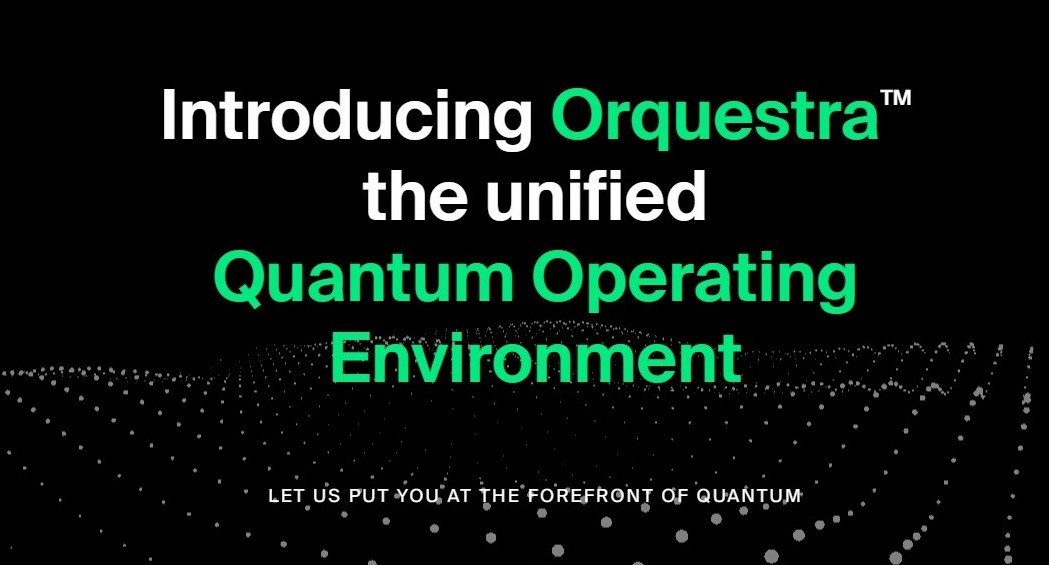 Introducing Orquestra™ the unified Quantum Operating Environment

LET US PUT YOU AT THE FOREFRONT OF QUANTUM